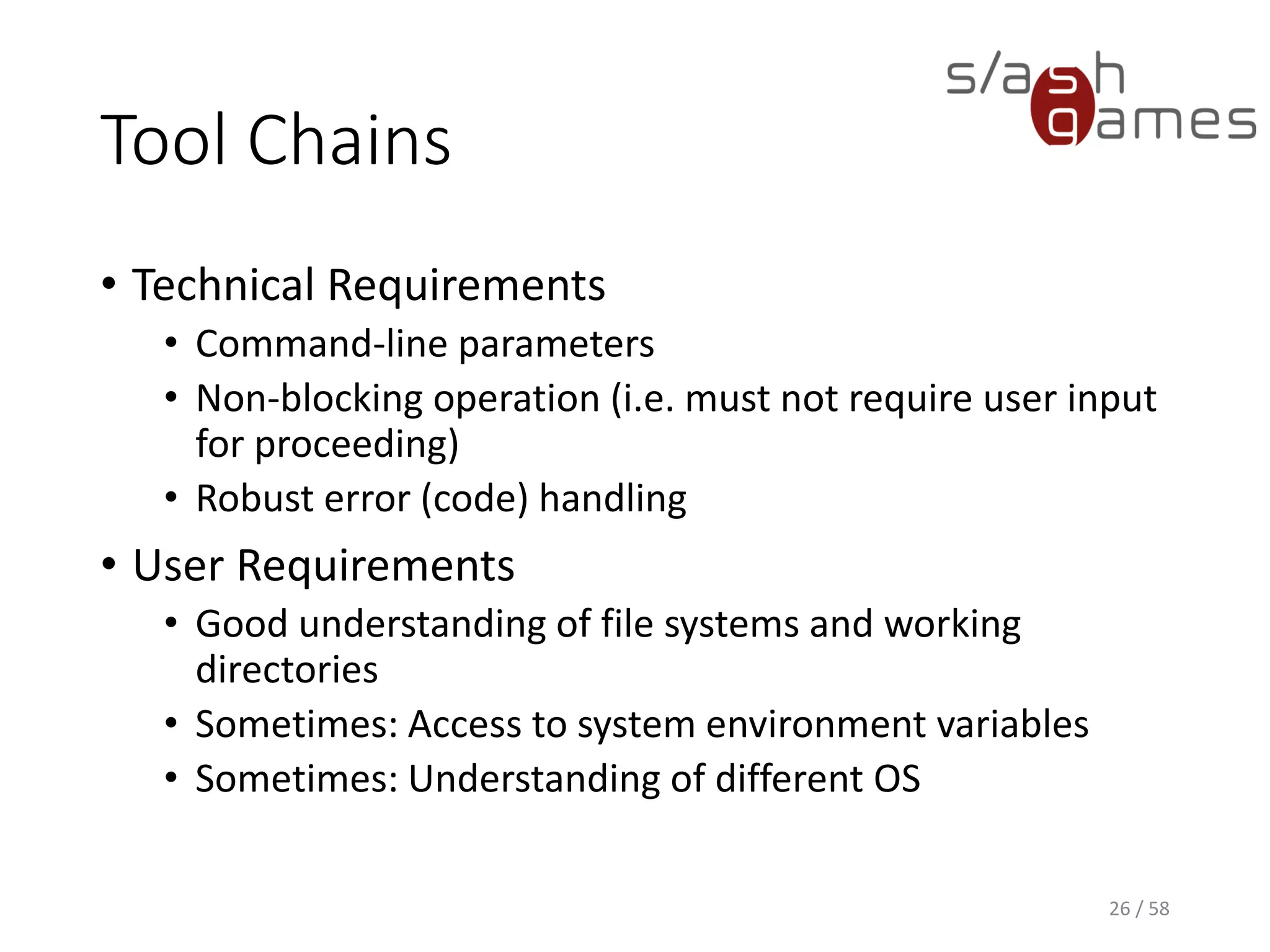 s/ash games

Tool Chains

• Technical Requirements
  • Command-line parameters
  • Non-blocking operation (i.e. must not require user input for proceeding)
  • Robust error (code) handling
• User Requirements
  • Good understanding of file systems and working directories
  • Sometimes: Access to system environment variables
  • Sometimes: Understanding of different OS

26 / 58